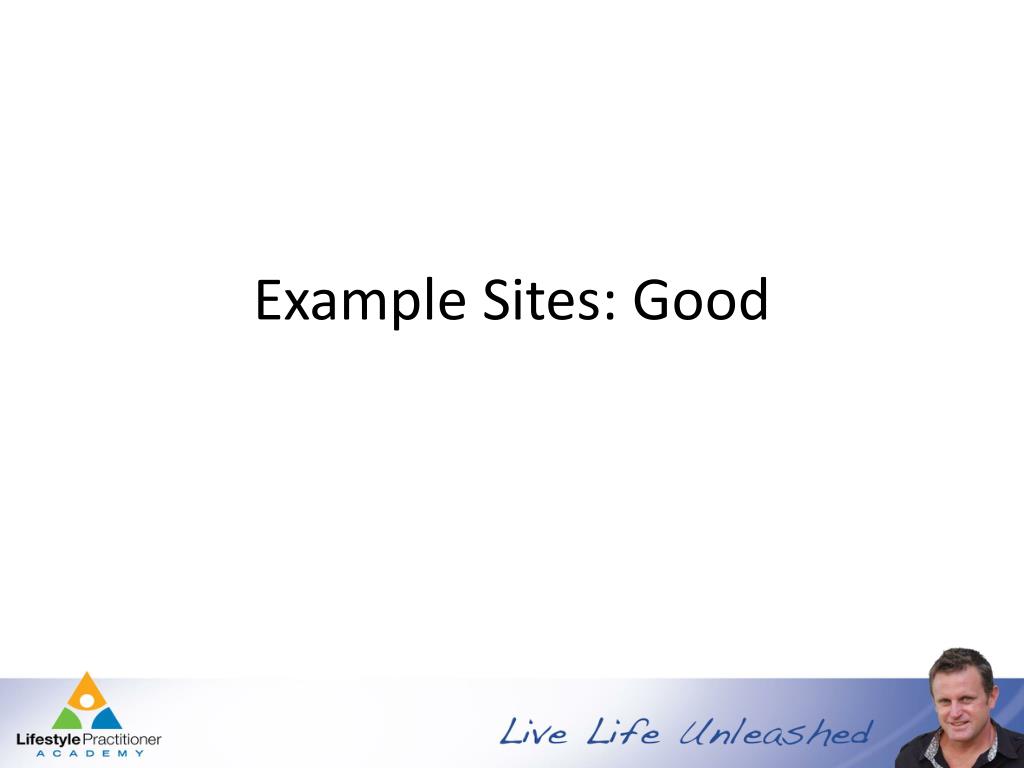 Example Sites: Good

Lifestyle Practitioner
ACADEMY

Live Life Unleashed